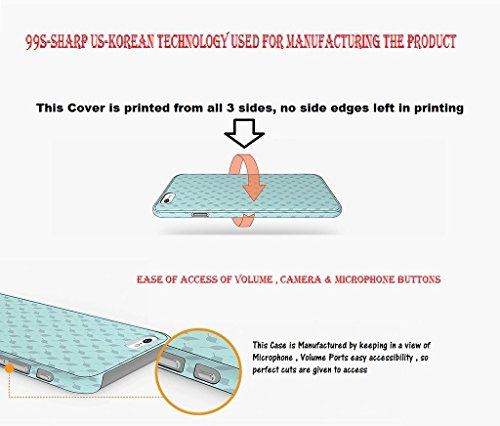 99S-SHARP US-KOREAN TECHNOLOGY USED FOR MANUFACTURING THE PRODUCT

This Cover is printed from all 3 sides, no side edges left in printing

EASE OF ACCESS OF VOLUME , CAMERA & MICROPHONE BUTTONS

This Case is Manufactured by keeping in a view of Microphone , Volume Ports easy accessibility , so perfect cuts are given to access